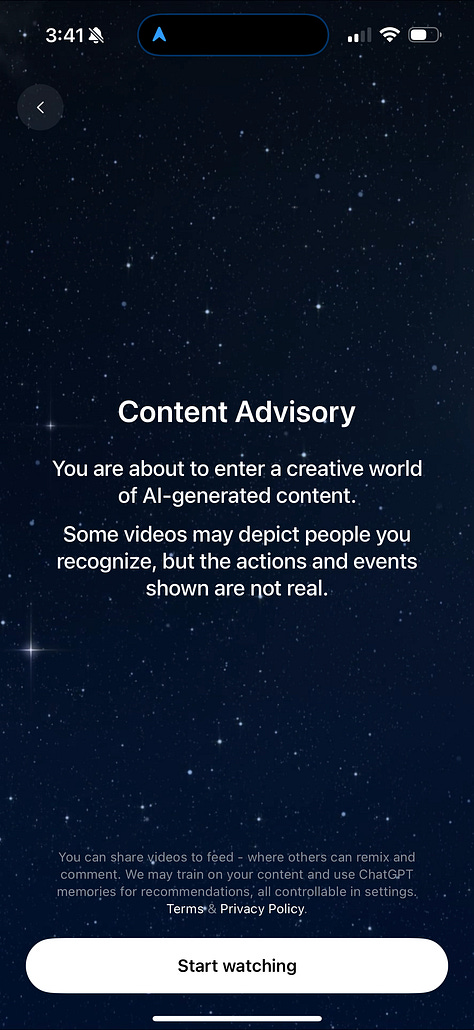 3:41

Content Advisory

You are about to enter a creative world of AI-generated content.

Some videos may depict people you recognize, but the actions and events shown are not real.

You can share videos to feed - where others can remix and comment. We may train on your content and use ChatGPT memories for recommendations, all controllable in settings. Terms & Privacy Policy.

Start watching